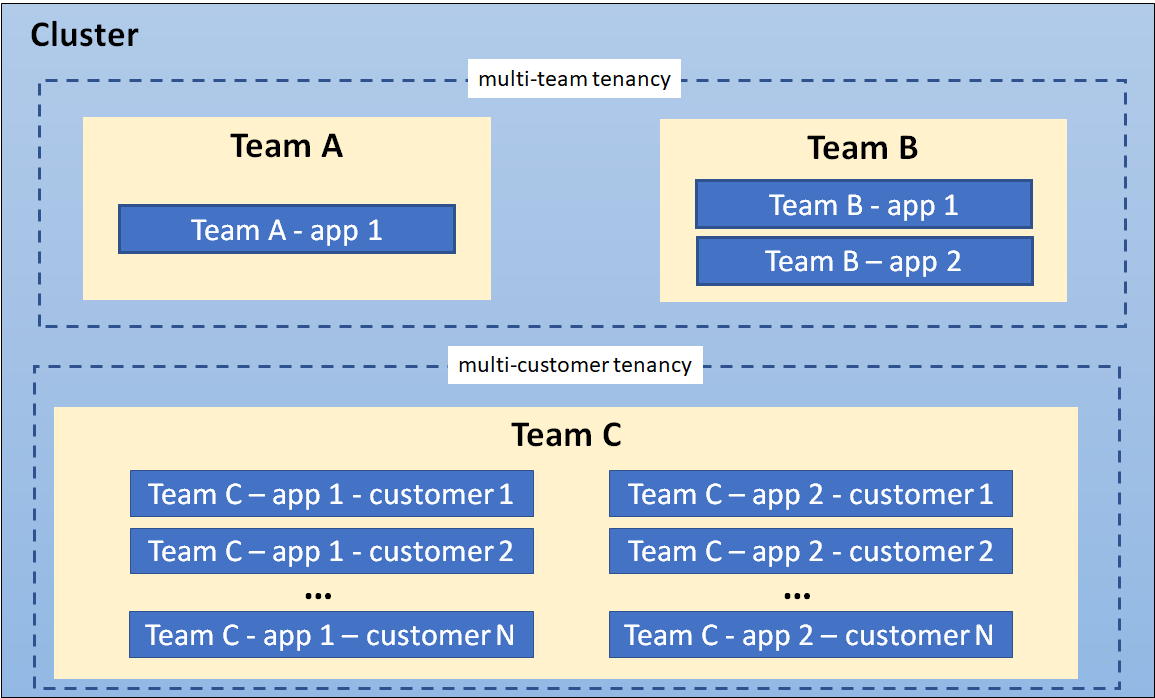 Cluster

multi-team tenancy

Team A

Team A - app 1

Team B

Team B - app 1

Team B – app 2

multi-customer tenancy

Team C

Team C – app 1 - customer 1

Team C – app 1 - customer 2

...

Team C - app 1 – customer N

Team C – app 2 - customer 1

Team C – app 2 - customer 2

...

Team C - app 2 – customer N